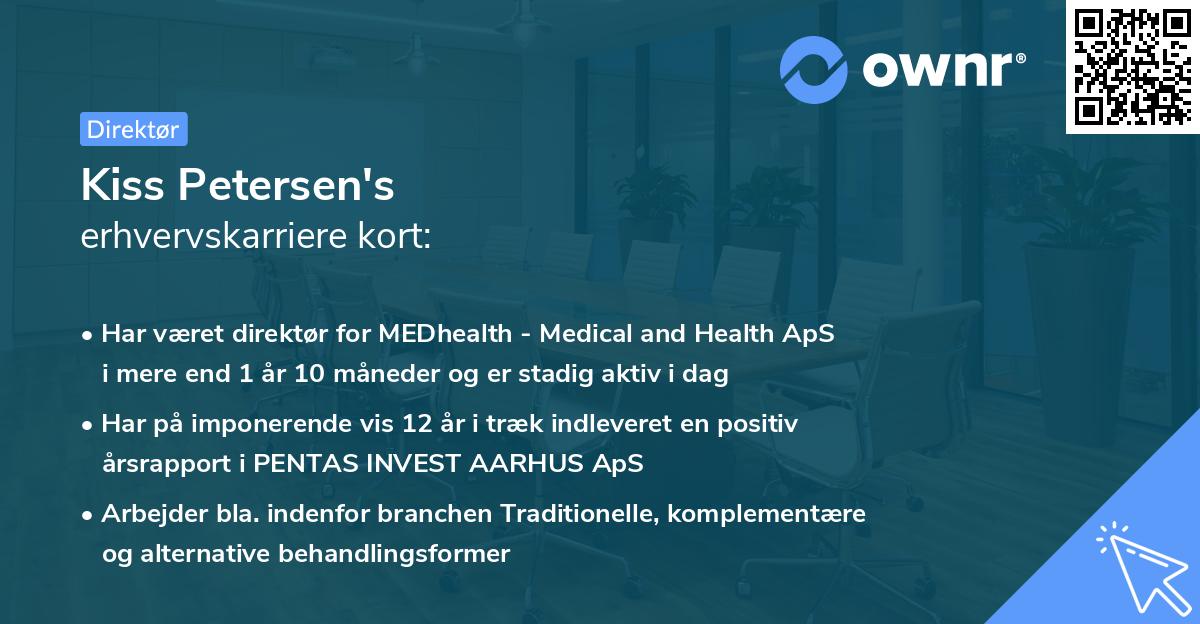 ownr®

Direktør

Kiss Petersen's
erhvervskarriere kort:

• Har været direktør for MEDhealth - Medical and Health ApS i mere end 1 år 10 måneder og er stadig aktiv i dag

• Har på imponerende vis 12 år i træk indleveret en positiv årsrapport i PENTAS INVEST AARHUS ApS

• Arbejder bla. indenfor branchen Traditionelle, komplementære og alternative behandlingsformer